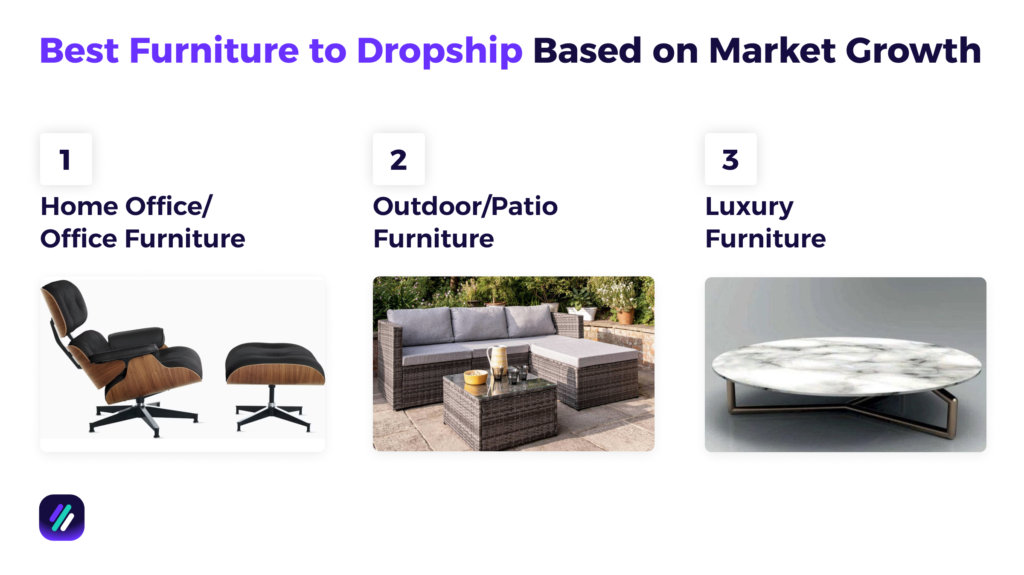 Best Furniture to Dropship Based on Market Growth

1
Home Office/
Office Furniture

2
Outdoor/Patio
Furniture

3
Luxury
Furniture